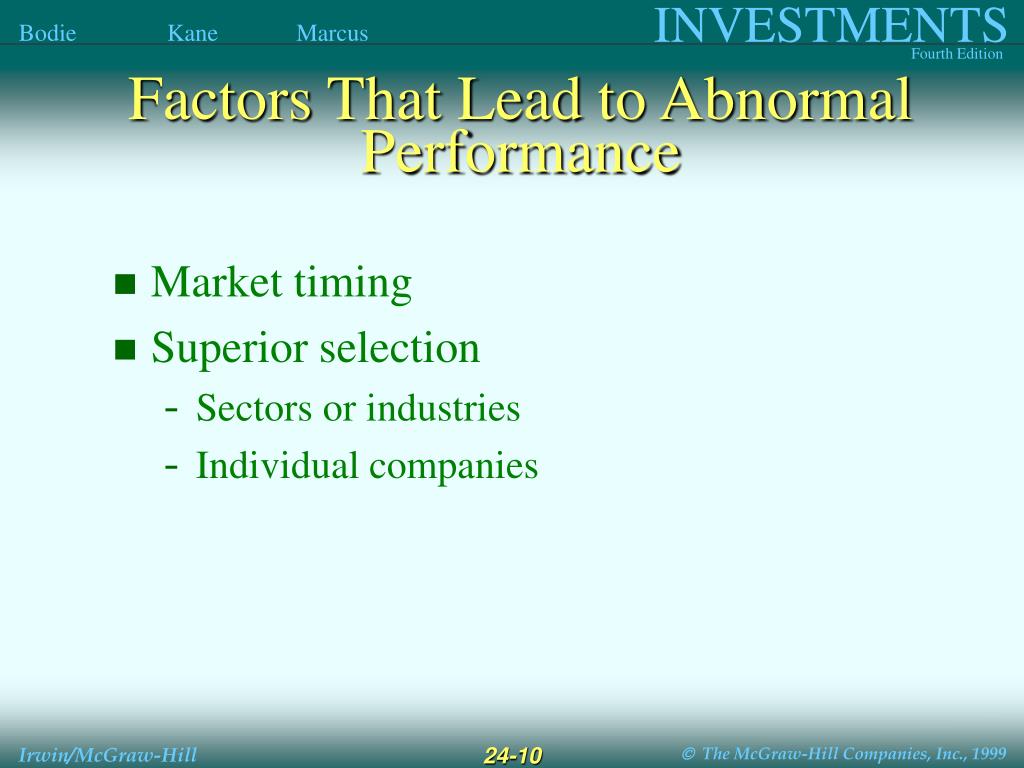 Bodie Kane Marcus

INVESTMENTS

Fourth Edition

Factors That Lead to Abnormal Performance

■ Market timing

■ Superior selection

- Sectors or industries

- Individual companies

Irwin/McGraw-Hill

24-10

© The McGraw-Hill Companies, Inc., 1999